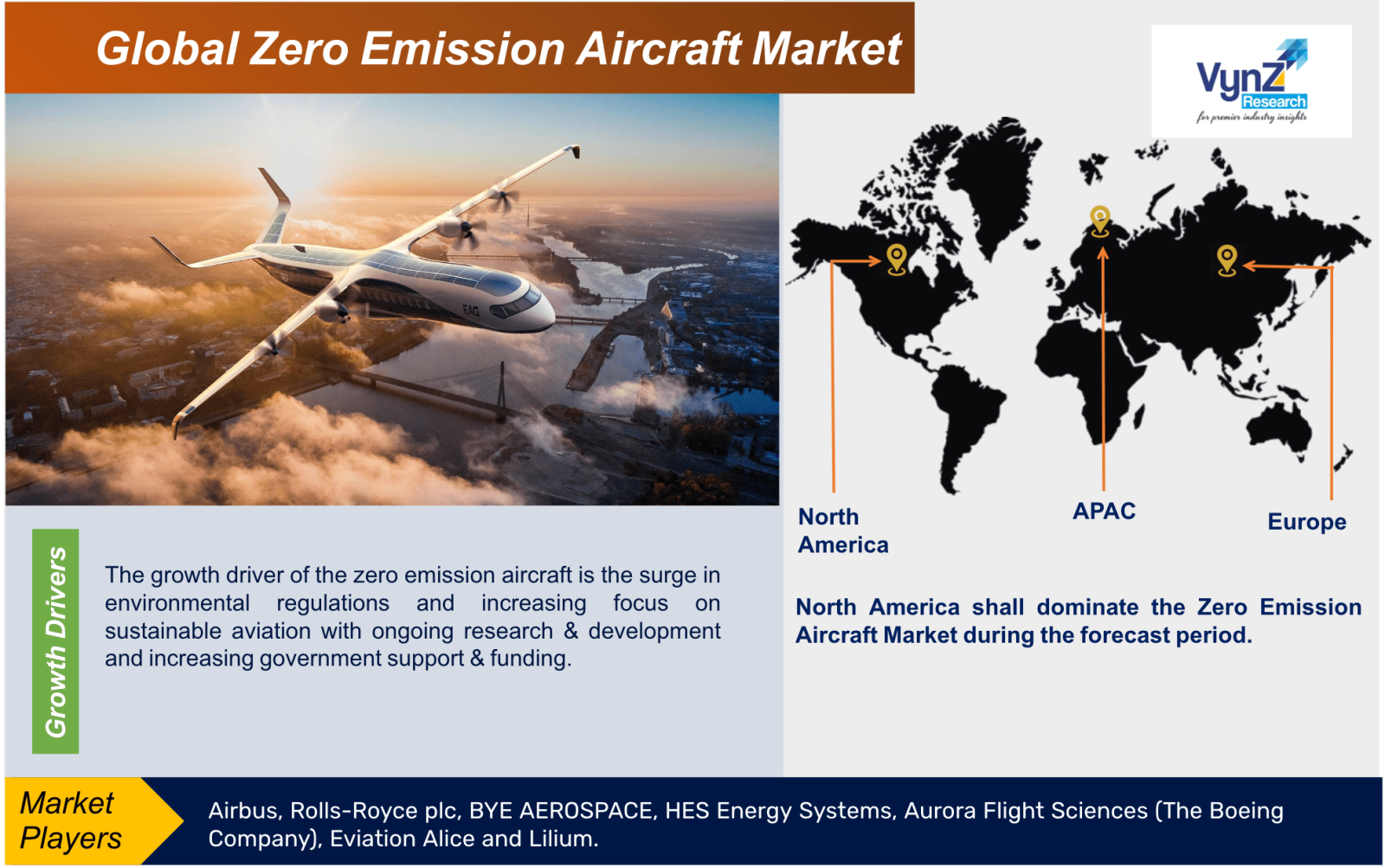 Global Zero Emission Aircraft Market

VynZ Research
for premier industry insights

EAG

North America

APAC

Europe

Growth Drivers

The growth driver of the zero emission aircraft is the surge in environmental regulations and increasing focus on sustainable aviation with ongoing research & development and increasing government support & funding.

North America shall dominate the Zero Emission Aircraft Market during the forecast period.

Market Players

Airbus, Rolls-Royce plc, BYE AEROSPACE, HES Energy Systems, Aurora Flight Sciences (The Boeing Company), Eviation Alice and Lilium.